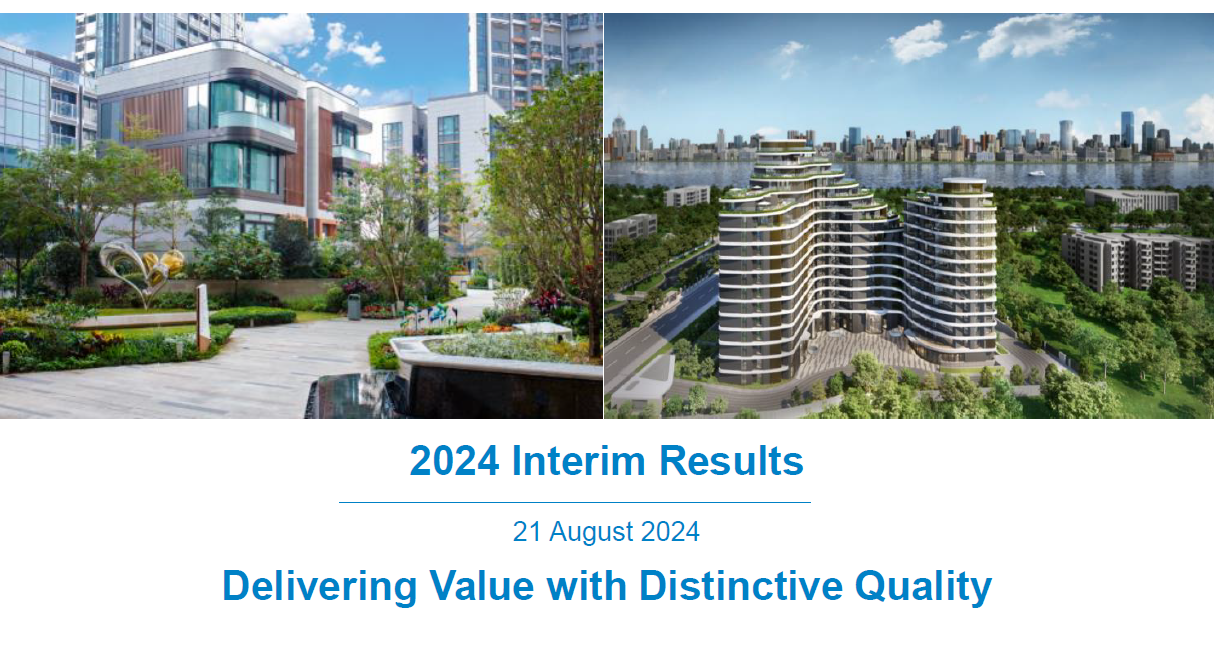 2024 Interim Results

21 August 2024

Delivering Value with Distinctive Quality